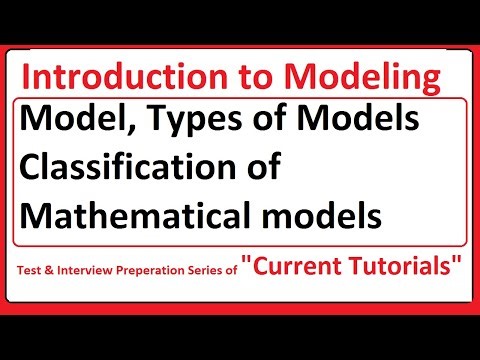 Introduction to Modeling

Model, Types of Models
Classification of
Mathematical models

Test & Interview Preperation Series of "Current Tutorials"